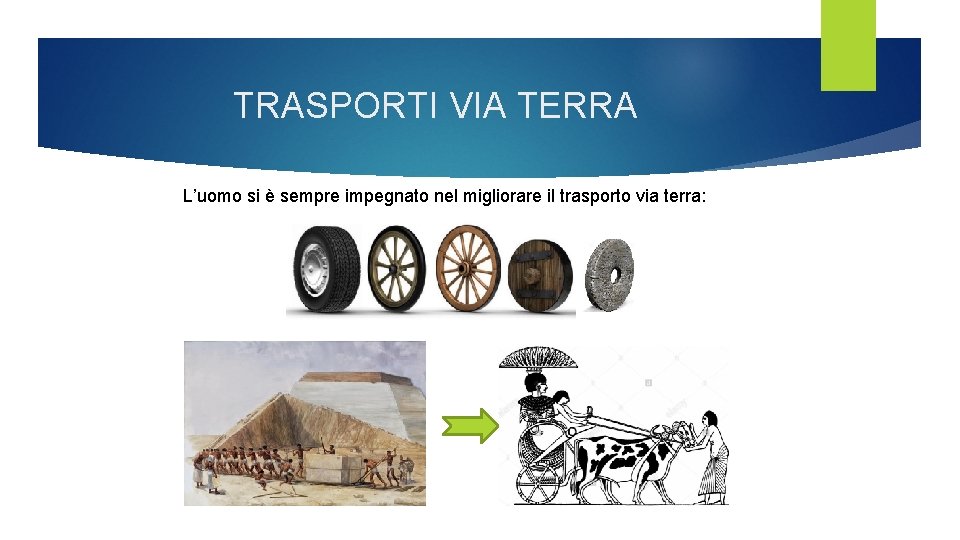 TRASPORTI VIA TERRA

L'uomo si è sempre impegnato nel migliorare il trasporto via terra: